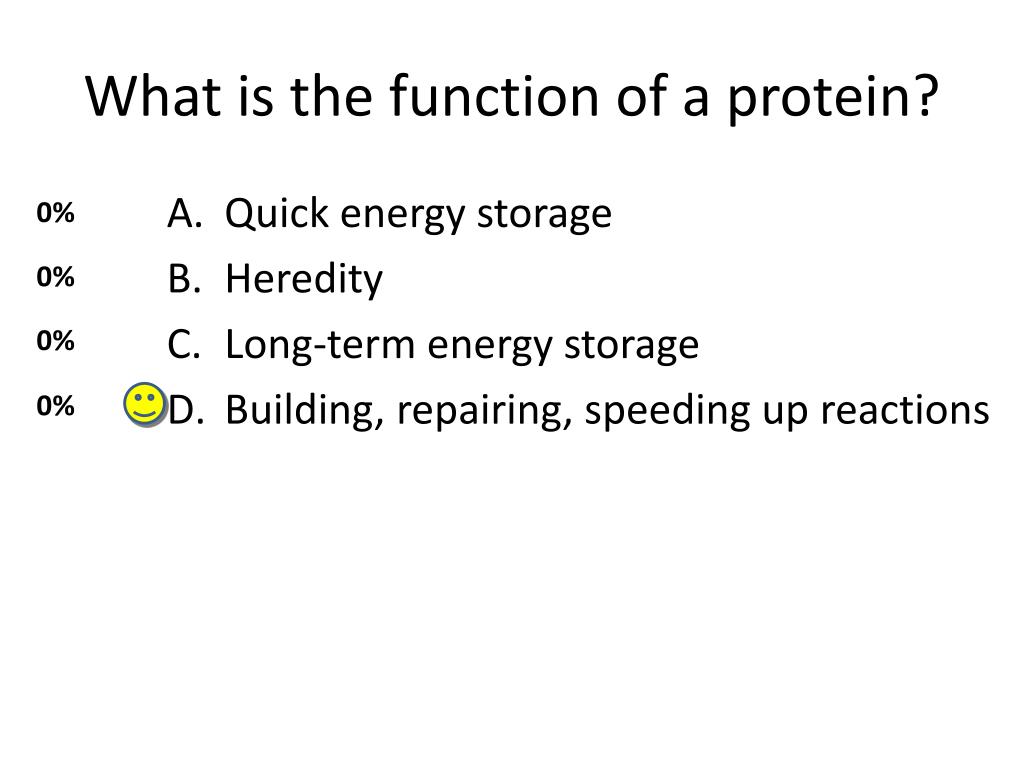 What is the function of a protein?

0% A. Quick energy storage
0% B. Heredity
0% C. Long-term energy storage
0% D. Building, repairing, speeding up reactions